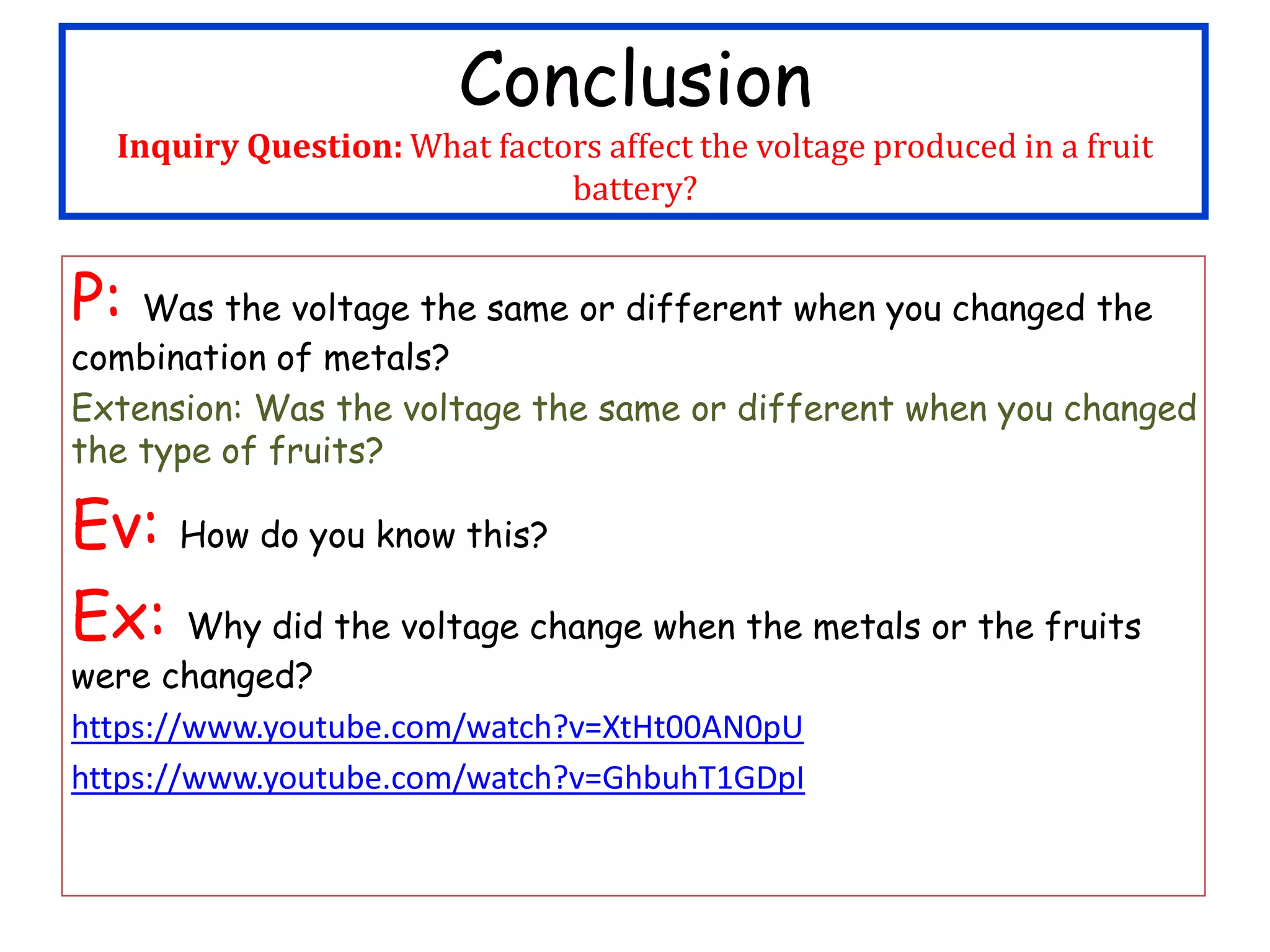 Conclusion

Inquiry Question: What factors affect the voltage produced in a fruit battery?

P: Was the voltage the same or different when you changed the combination of metals?

Extension: Was the voltage the same or different when you changed the type of fruits?

Ev: How do you know this?

Ex: Why did the voltage change when the metals or the fruits were changed?

https://www.youtube.com/watch?v=XtHt00AN0pU

https://www.youtube.com/watch?v=GhbuhT1GDpI